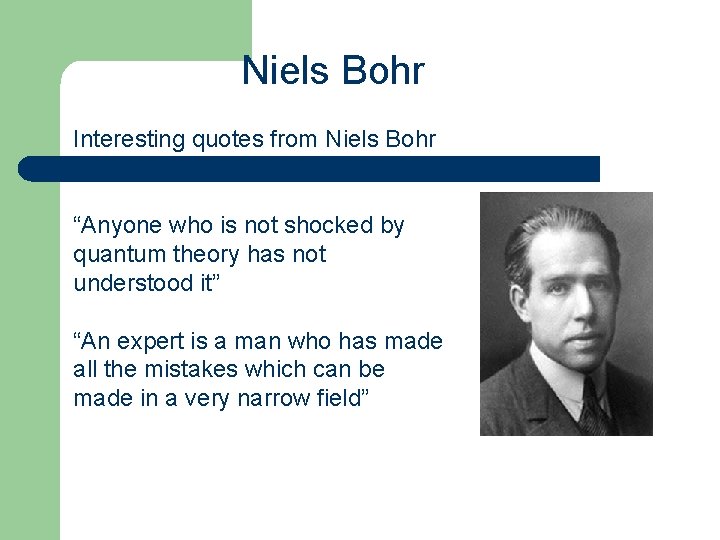 Niels Bohr

Interesting quotes from Niels Bohr

“Anyone who is not shocked by quantum theory has not understood it”

“An expert is a man who has made all the mistakes which can be made in a very narrow field”